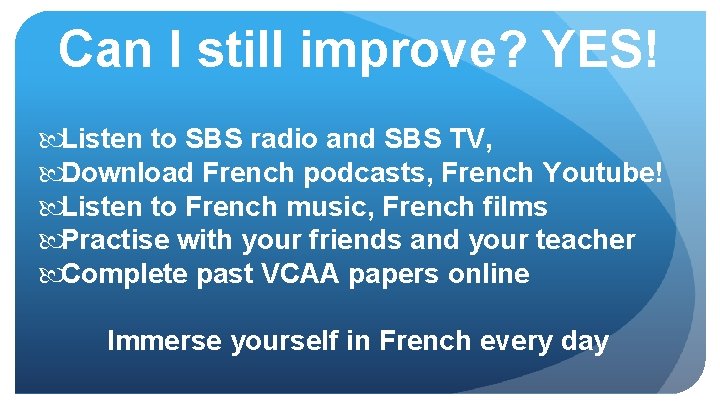 Can I still improve? YES!

Listen to SBS radio and SBS TV,
Download French podcasts, French Youtube!
Listen to French music, French films
Practise with your friends and your teacher
Complete past VCAA papers online

Immerse yourself in French every day